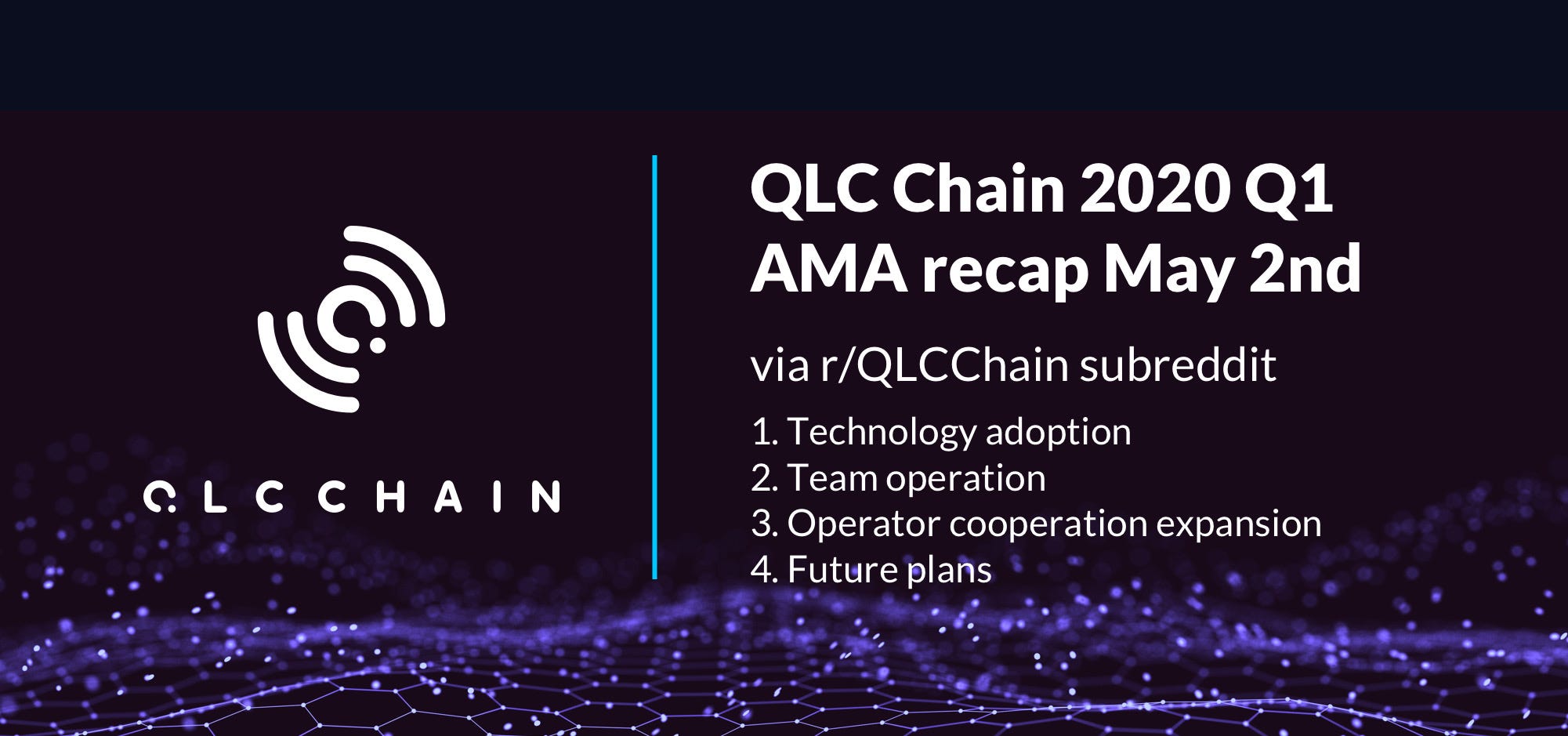 QLC CHAIN

QLC Chain 2020 Q1 AMA recap May 2nd

via r/QLCChain subreddit

1. Technology adoption
2. Team operation
3. Operator cooperation expansion
4. Future plans